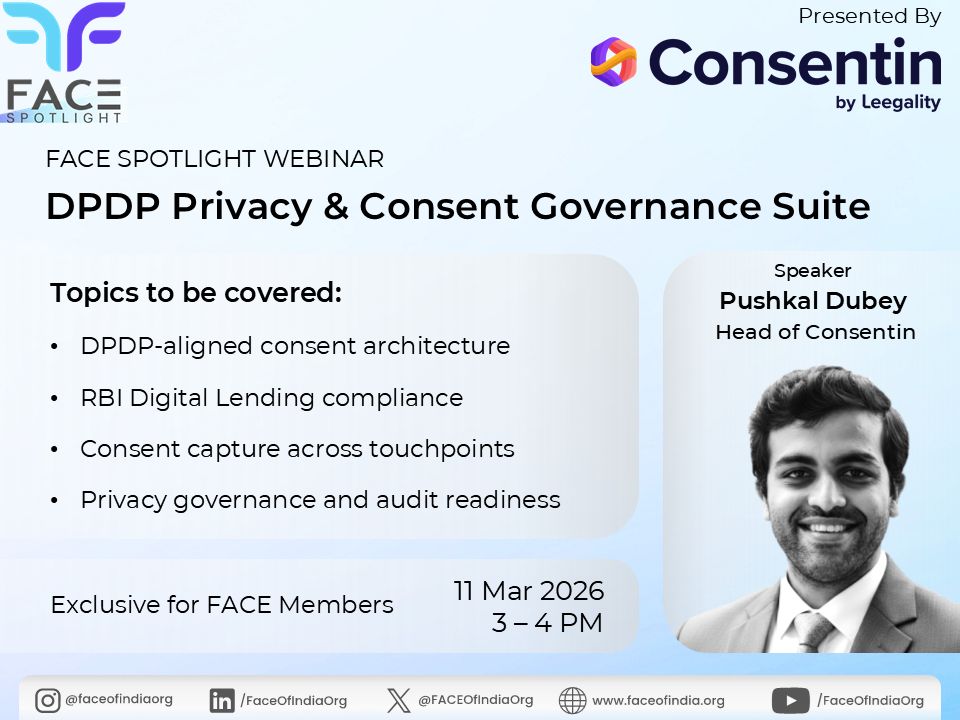 FACE
SPOTLIGHT

Presented By
Consentin
by Leegality

FACE SPOTLIGHT WEBINAR
DPDP Privacy & Consent Governance Suite

Topics to be covered:
• DPDP-aligned consent architecture
• RBI Digital Lending compliance
• Consent capture across touchpoints
• Privacy governance and audit readiness

Speaker
Pushkal Dubey
Head of Consentin

Exclusive for FACE Members
11 Mar 2026
3 – 4 PM

@faceofindiaorg /FaceOfIndiaOrg @FACEOfIndiaOrg www.faceofindia.org /FaceOfIndiaOrg